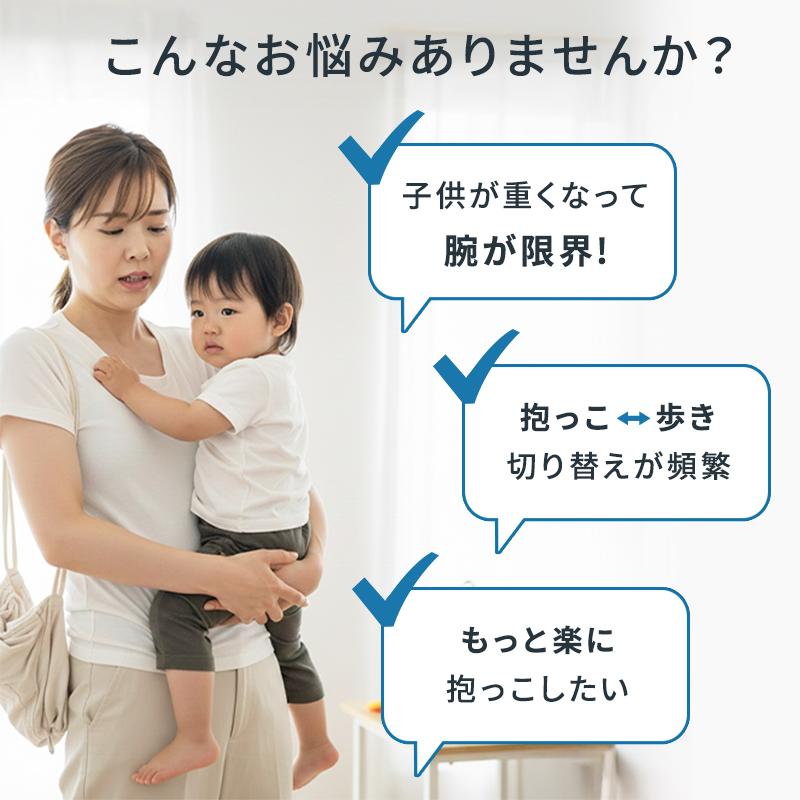 こんなお悩みありませんか？

子供が重くなって
腕が限界!

抱っこ↔歩き
切り替えが頻繁

もっと楽に
抱っこしたい